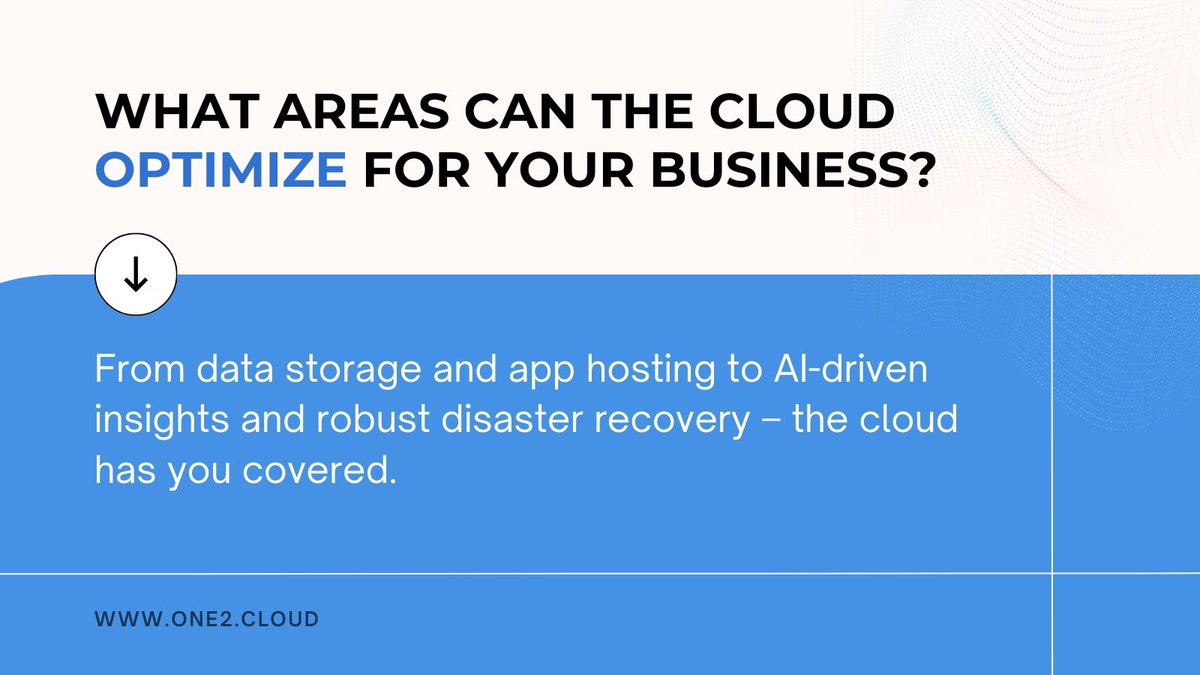 WHAT AREAS CAN THE CLOUD OPTIMIZE FOR YOUR BUSINESS?

From data storage and app hosting to AI-driven insights and robust disaster recovery – the cloud has you covered.

WWW.ONE2.CLOUD